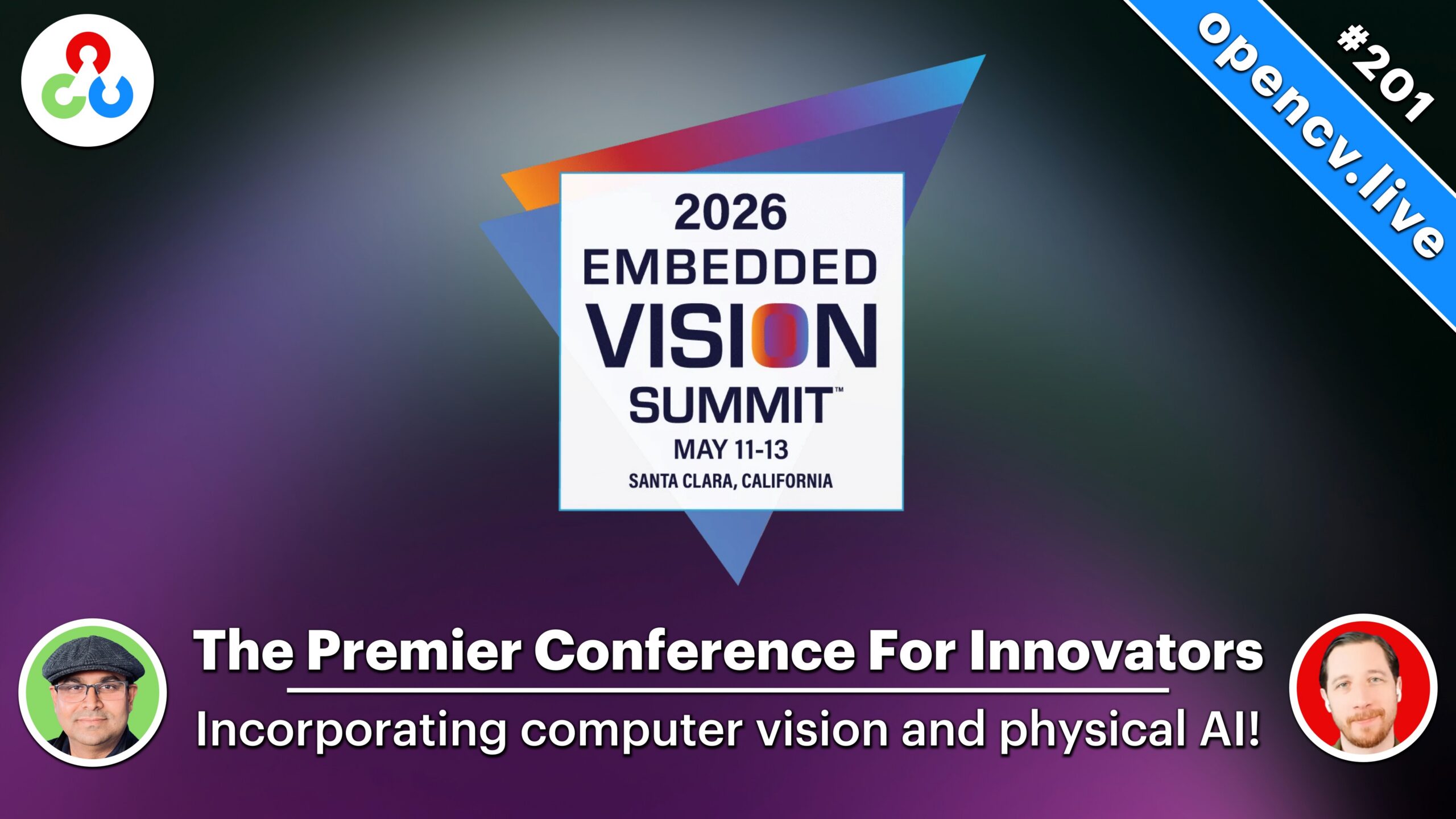 opencv.live

#201

2026
EMBEDDED
VISION
SUMMIT™
MAY 11-13
SANTA CLARA, CALIFORNIA

The Premier Conference For Innovators

Incorporating computer vision and physical AI!